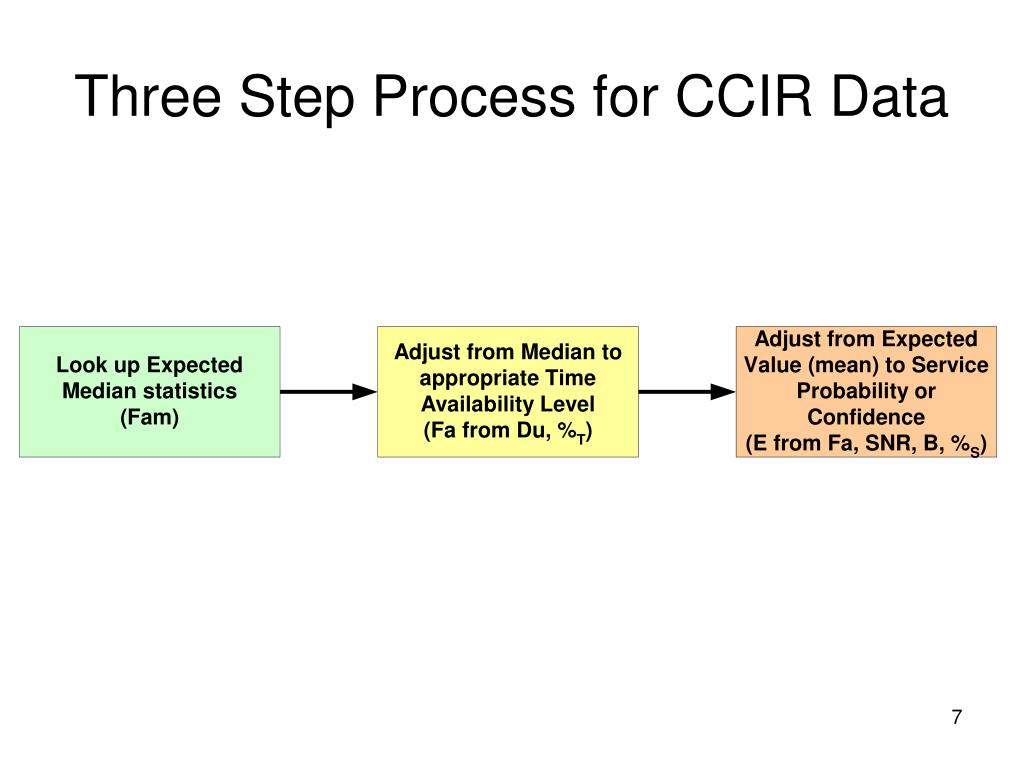 Three Step Process for CCIR Data

Look up Expected Median statistics (Fam)

Adjust from Median to appropriate Time Availability Level (Fa from Du, $\%_T$)

Adjust from Expected Value (mean) to Service Probability or Confidence (E from Fa, SNR, B, $\%_S$)

7